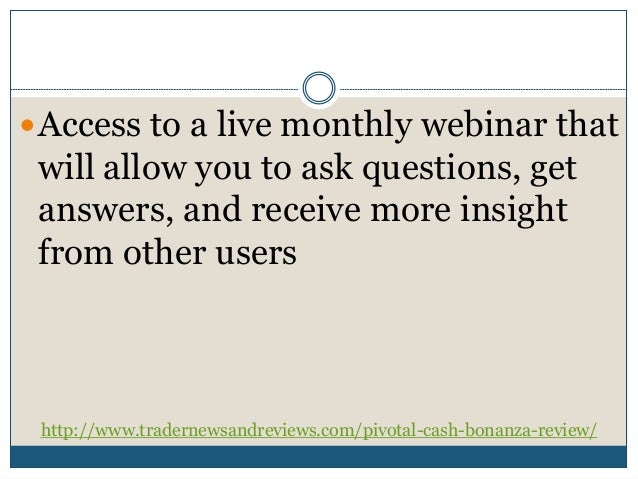 Access to a live monthly webinar that will allow you to ask questions, get answers, and receive more insight from other users

http://www.tradernewsandreviews.com/pivotal-cash-bonanza-review/